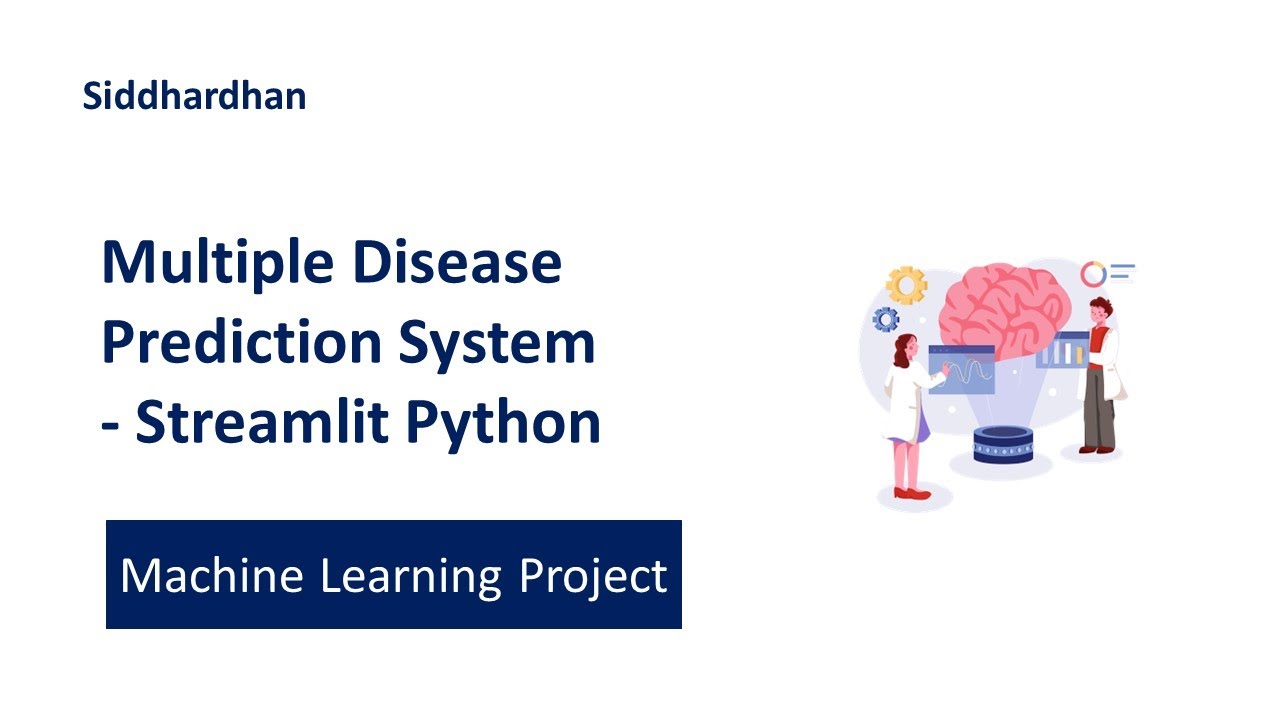 Siddhardhan

Multiple Disease Prediction System - Streamlit Python

Machine Learning Project